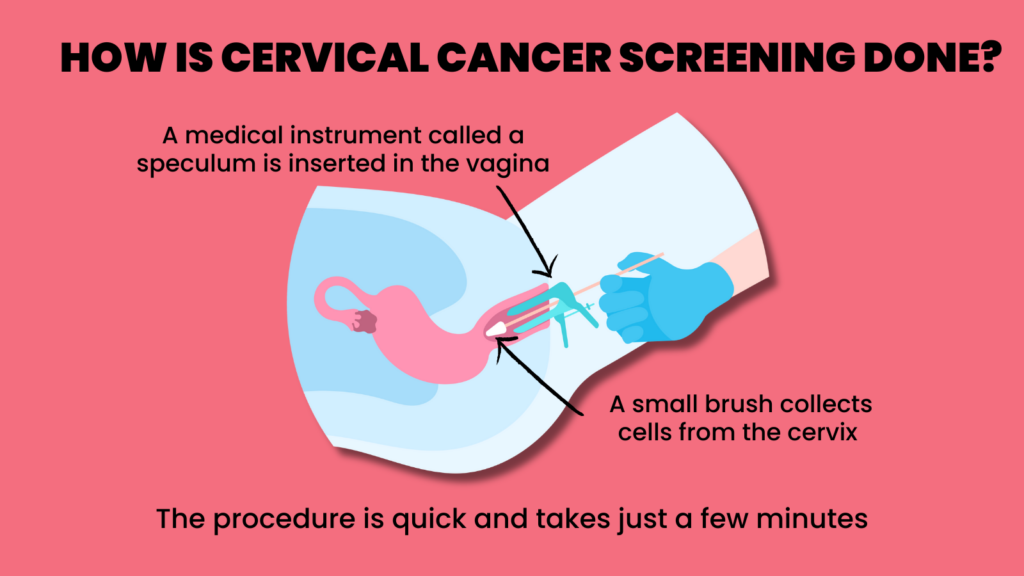 HOW IS CERVICAL CANCER SCREENING DONE?

A medical instrument called a speculum is inserted in the vagina

A small brush collects cells from the cervix

The procedure is quick and takes just a few minutes